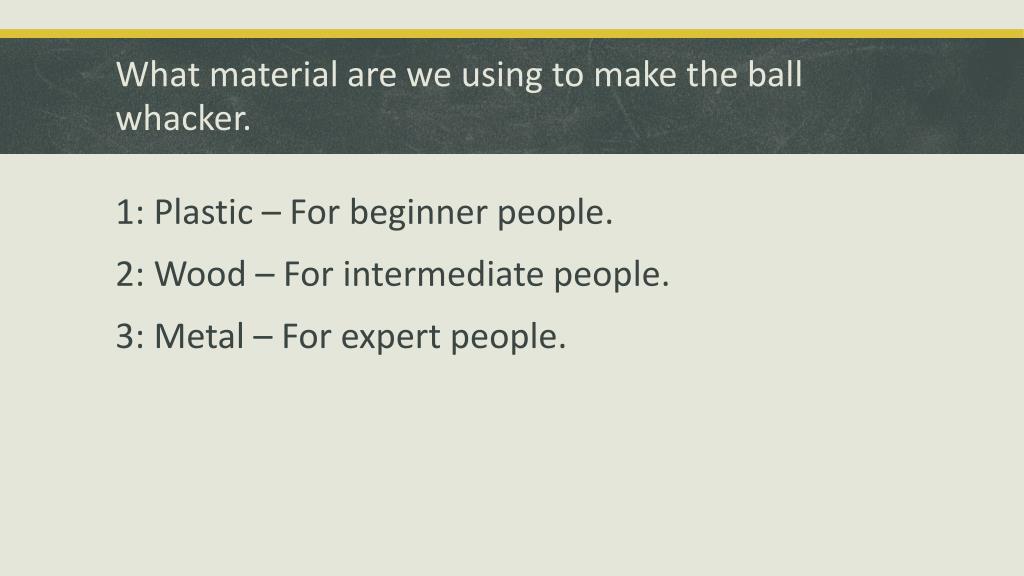 What material are we using to make the ball whacker.

1: Plastic – For beginner people.

2: Wood – For intermediate people.

3: Metal – For expert people.